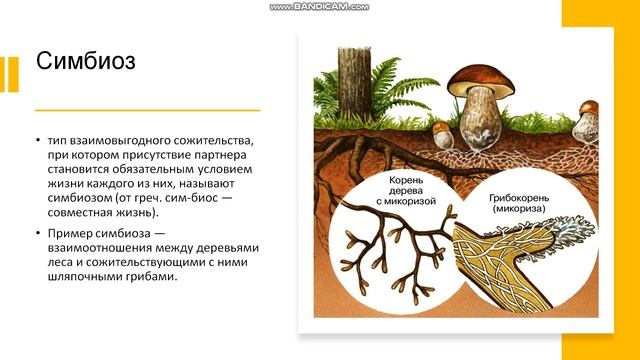 www.BANDICAM.com

Симбиоз

• тип взаимовыгодного сожительства, при котором присутствие партнера становится обязательным условием жизни каждого из них, называют симбиозом (от греч. сим-биос — совместная жизнь).

• Пример симбиоза — взаимоотношения между деревьями леса и сожительствующими с ними шляпочными грибами.

Корень дерева с микоризой

Грибокорень (микориза)